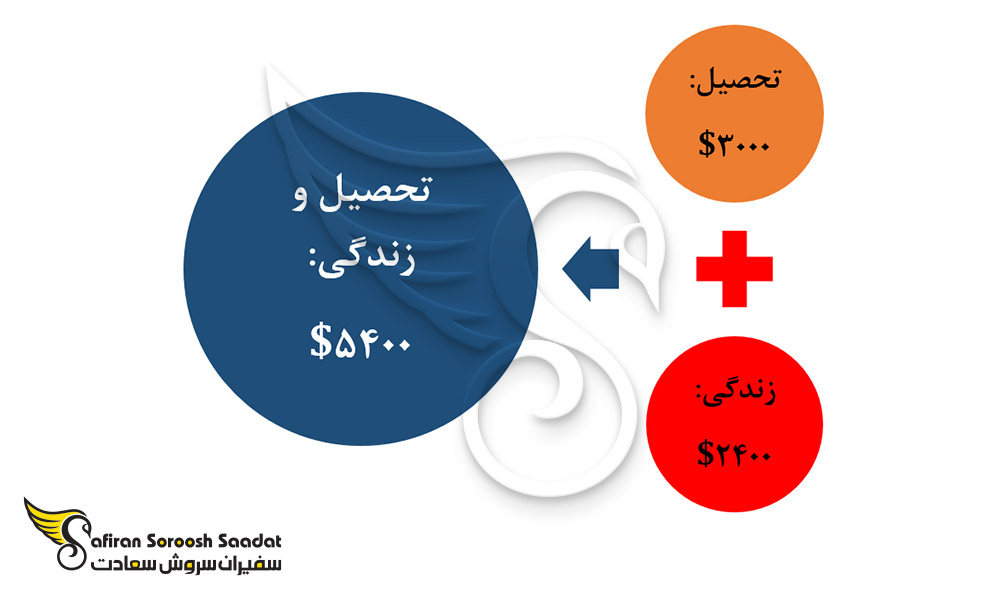 تحصیل:
$۳۰۰۰

زندگی:
$۲۴۰۰

تحصیل و زندگی:
$۵۴۰۰

Safiran Soroosh Saadat
سفیران سروش سعادت